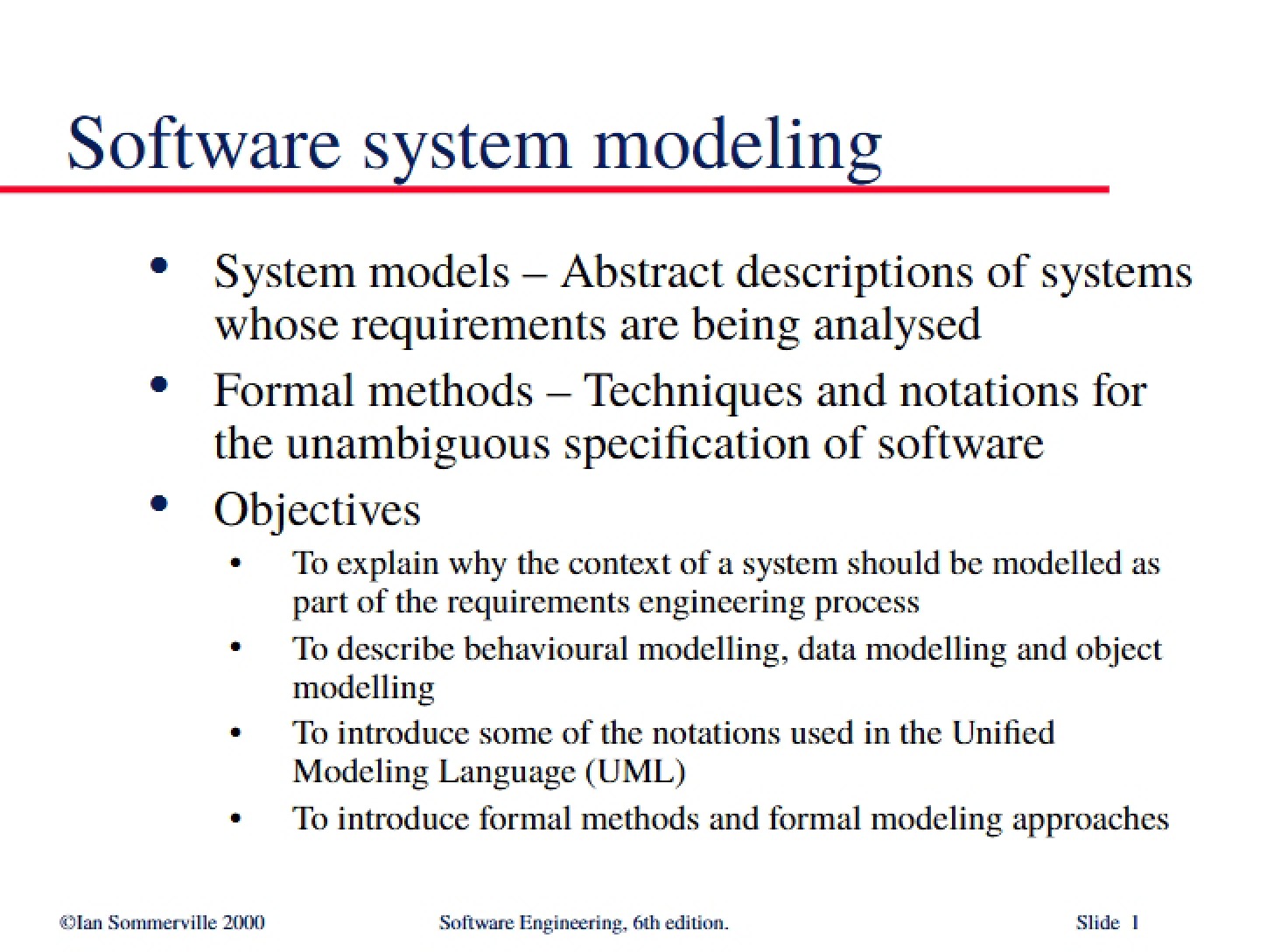 Software system modeling

• System models – Abstract descriptions of systems whose requirements are being analysed
• Formal methods – Techniques and notations for the unambiguous specification of software
• Objectives
• To explain why the context of a system should be modelled as part of the requirements engineering process
• To describe behavioural modelling, data modelling and object modelling
• To introduce some of the notations used in the Unified Modeling Language (UML)
• To introduce formal methods and formal modeling approaches

©Ian Sommerville 2000 Software Engineering, 6th edition. Slide 1